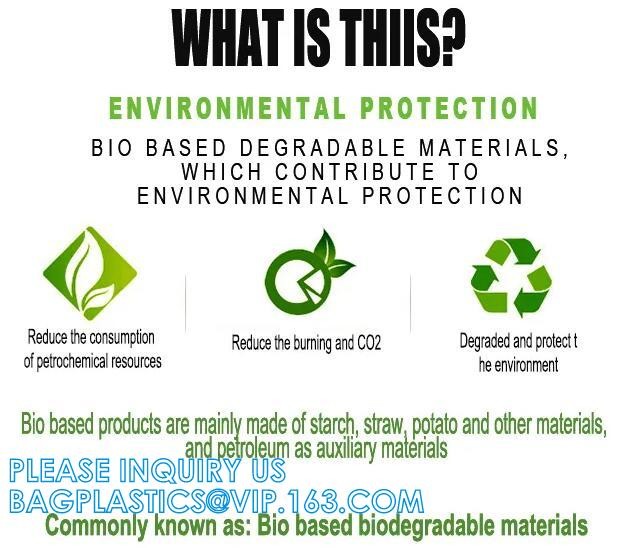 WHAT IS THIIS?

ENVIRONMENTAL PROTECTION

BIO BASED DEGRADABLE MATERIALS, WHICH CONTRIBUTE TO ENVIRONMENTAL PROTECTION

Reduce the consumption of petrochemical resources

Reduce the burning and CO2

Degraded and protect t he environment

Bio based products are mainly made of starch, straw, potato and other materials, and petroleum as auxiliary materials

PLEASE INQUIRY US
BAGPLASTICS@VIP.163.COM

Commonly known as: Bio based biodegradable materials